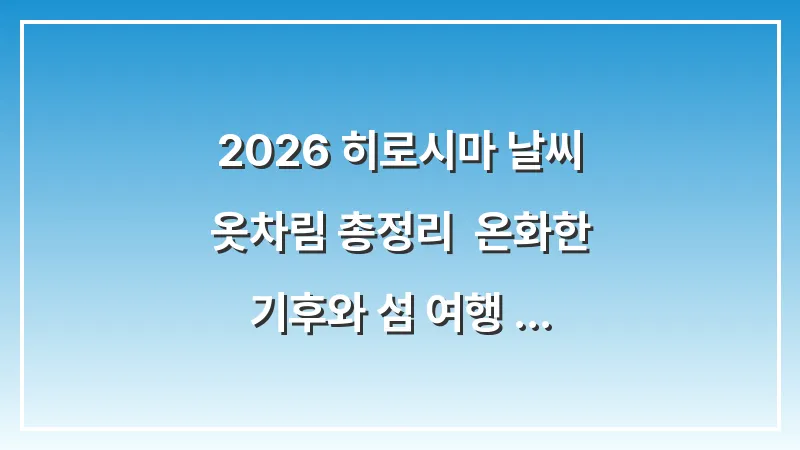 2026 히로시마 날씨 옷차림 총정리  온화한 기후와 섬 여행 ...